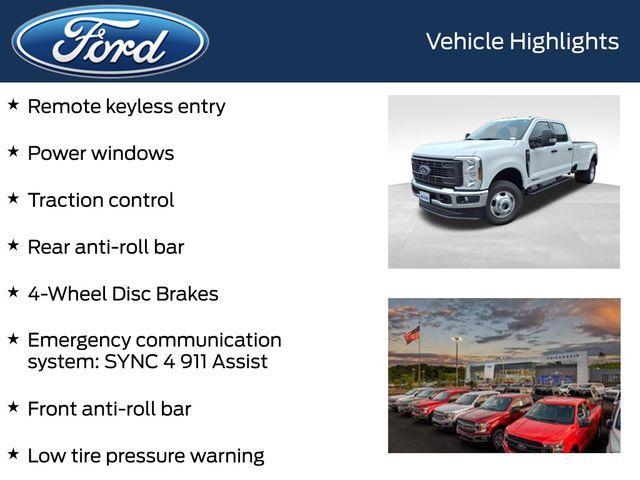 Ford

Vehicle Highlights

★ Remote keyless entry

★ Power windows

★ Traction control

★ Rear anti-roll bar

★ 4-Wheel Disc Brakes

★ Emergency communication system: SYNC 4 911 Assist

★ Front anti-roll bar

★ Low tire pressure warning